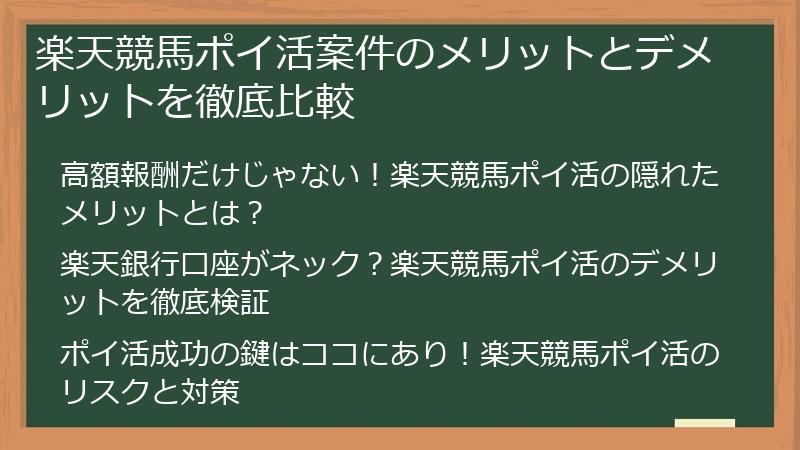 楽天競馬ポイ活案件のメリットとデメリットを徹底比較

高額報酬だけじゃない！楽天競馬ポイ活の隠れたメリットとは？

楽天銀行口座がネック？楽天競馬ポイ活のデメリットを徹底検証

ポイ活成功の鍵はココにあり！楽天競馬ポイ活のリスクと対策